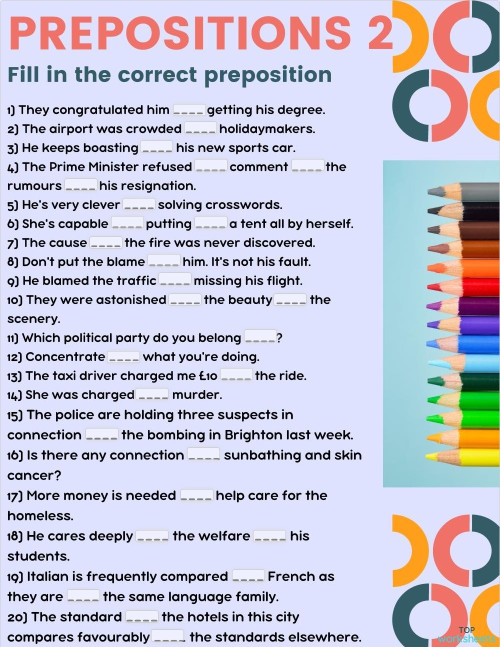 PREPOSITIONS 2

Fill in the correct preposition

1) They congratulated him ____ getting his degree.
2) The airport was crowded ____ holidaymakers.
3) He keeps boasting ____ his new sports car.
4) The Prime Minister refused ____ comment ____ the rumours ____ his resignation.
5) He's very clever ____ solving crosswords.
6) She's capable ____ putting ____ a tent all by herself.
7) The cause ____ the fire was never discovered.
8) Don't put the blame ____ him. It's not his fault.
9) He blamed the traffic ____ missing his flight.
10) They were astonished ____ the beauty ____ the scenery.
11) Which political party do you belong ____?
12) Concentrate ____ what you're doing.
13) The taxi driver charged me £10 ____ the ride.
14) She was charged ____ murder.
15) The police are holding three suspects in connection ____ the bombing in Brighton last week.
16) Is there any connection ____ sunbathing and skin cancer?
17) More money is needed ____ help care for the homeless.
18) He cares deeply ____ the welfare ____ his students.
19) Italian is frequently compared ____ French as they are ____ the same language family.
20) The standard ____ the hotels in this city compares favourably ____ the standards elsewhere.

TOP worksheets